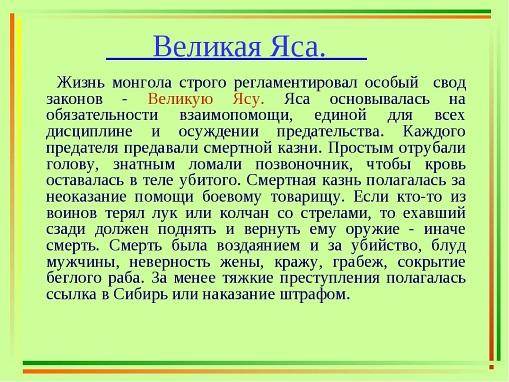 Великая Яса.

Жизнь монгола строго регламентировал особый свод законов - Великую Ясу. Яса основывалась на обязательности взаимопомощи, единой для всех дисциплине и осуждении предательства. Каждого предателя предавали смертной казни. Простым отрубали голову, знатным ломали позвоночник, чтобы кровь оставалась в теле убитого. Смертная казнь полагалась за неоказание помощи боевому товарищу. Если кто-то из воинов терял лук или колчан со стрелами, то ехавший сзади должен поднять и вернуть ему оружие - иначе смерть. Смерть была воздаянием и за убийство, блуд мужчины, неверность жены, кражу, грабеж, сокрытие беглого раба. За менее тяжкие преступления полагалась ссылка в Сибирь или наказание штрафом.